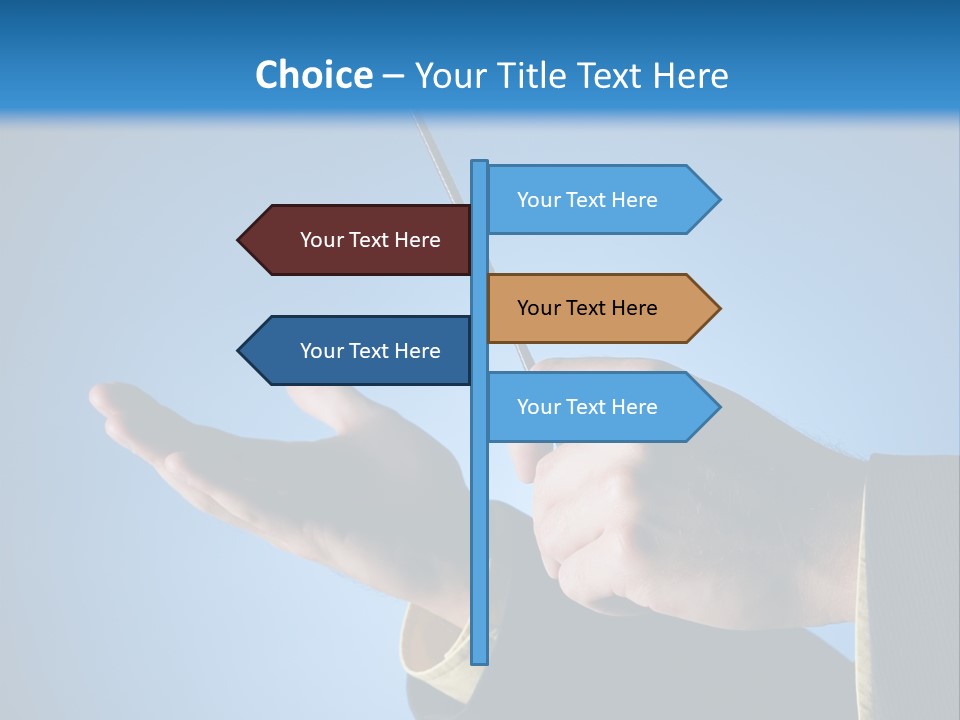 Choice – Your Title Text Here

Your Text Here

Your Text Here

Your Text Here

Your Text Here

Your Text Here